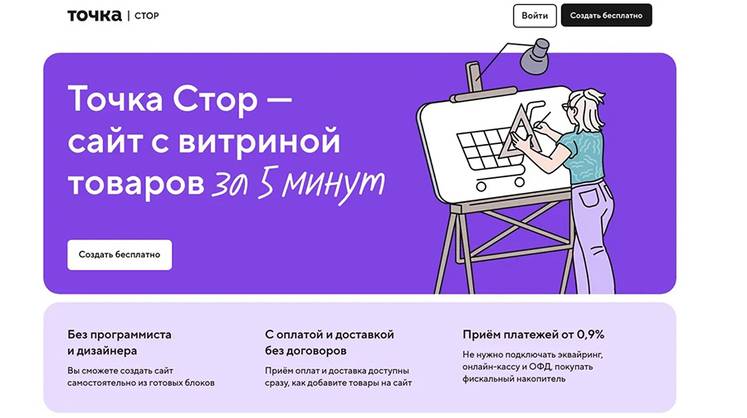 точка | СТОР

Войти

Создать бесплатно

Точка Стор — сайт с витриной товаров за 5 минут

Создать бесплатно

Без программиста и дизайнера

Вы сможете создать сайт самостоятельно из готовых блоков

С оплатой и доставкой без договоров

Приём оплат и доставка доступны сразу, как добавите товары на сайт

Приём платежей от 0,9%

Не нужно подключать эквайринг, онлайн-кассу и ОФД, покупать фискальный накопитель